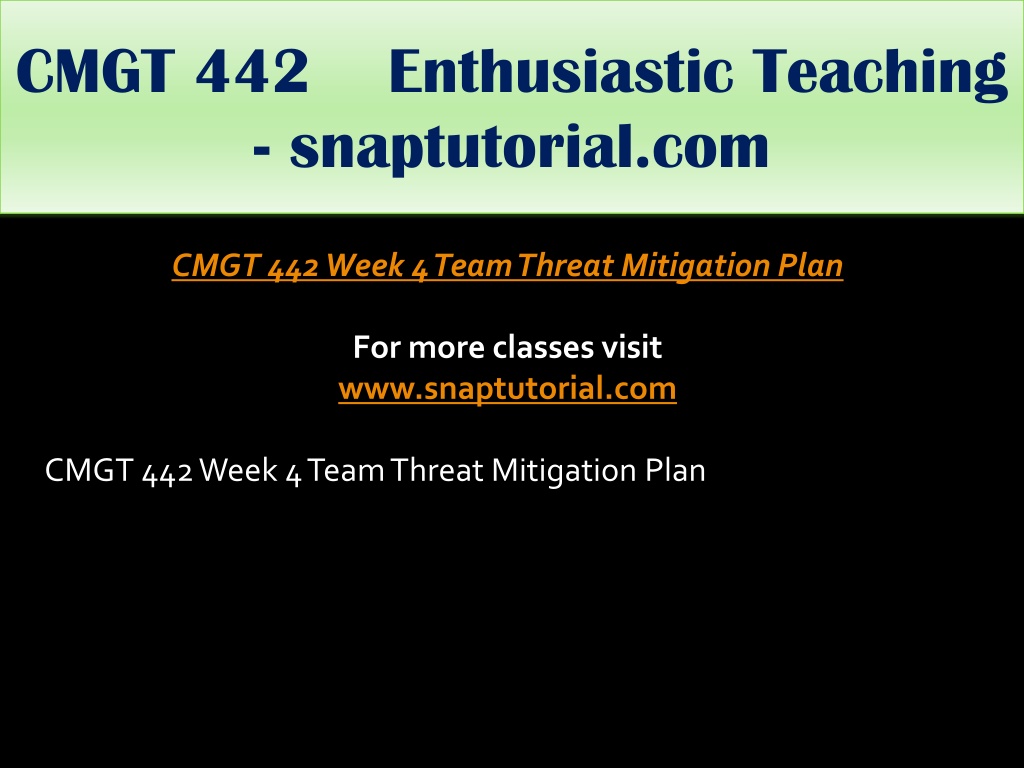 CMGT 442 Enthusiastic Teaching - snaptutorial.com

CMGT 442 Week 4 Team Threat Mitigation Plan

For more classes visit
www.snaptutorial.com

CMGT 442 Week 4 Team Threat Mitigation Plan